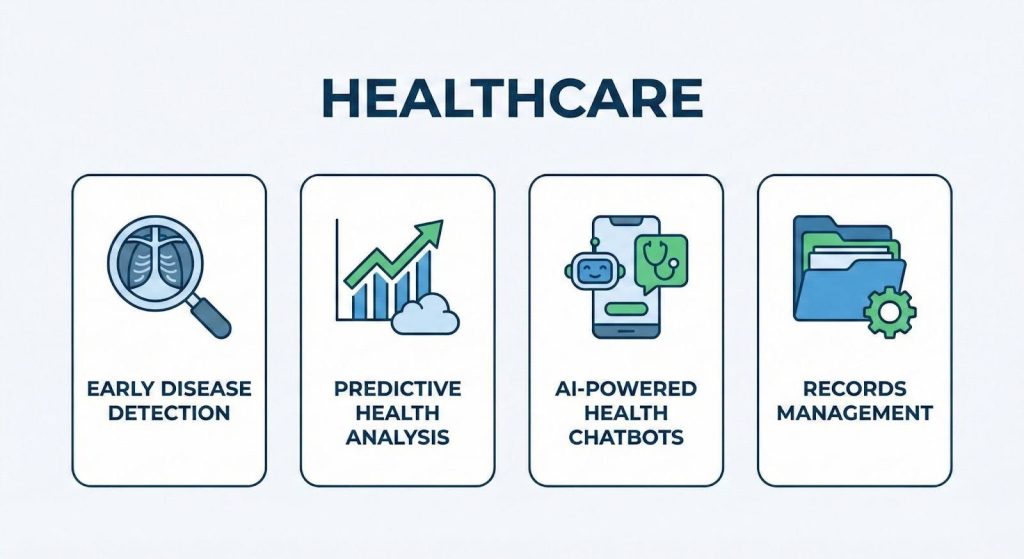 HEALTHCARE

EARLY DISEASE DETECTION

PREDICTIVE HEALTH ANALYSIS

AI-POWERED HEALTH CHATBOTS

RECORDS MANAGEMENT